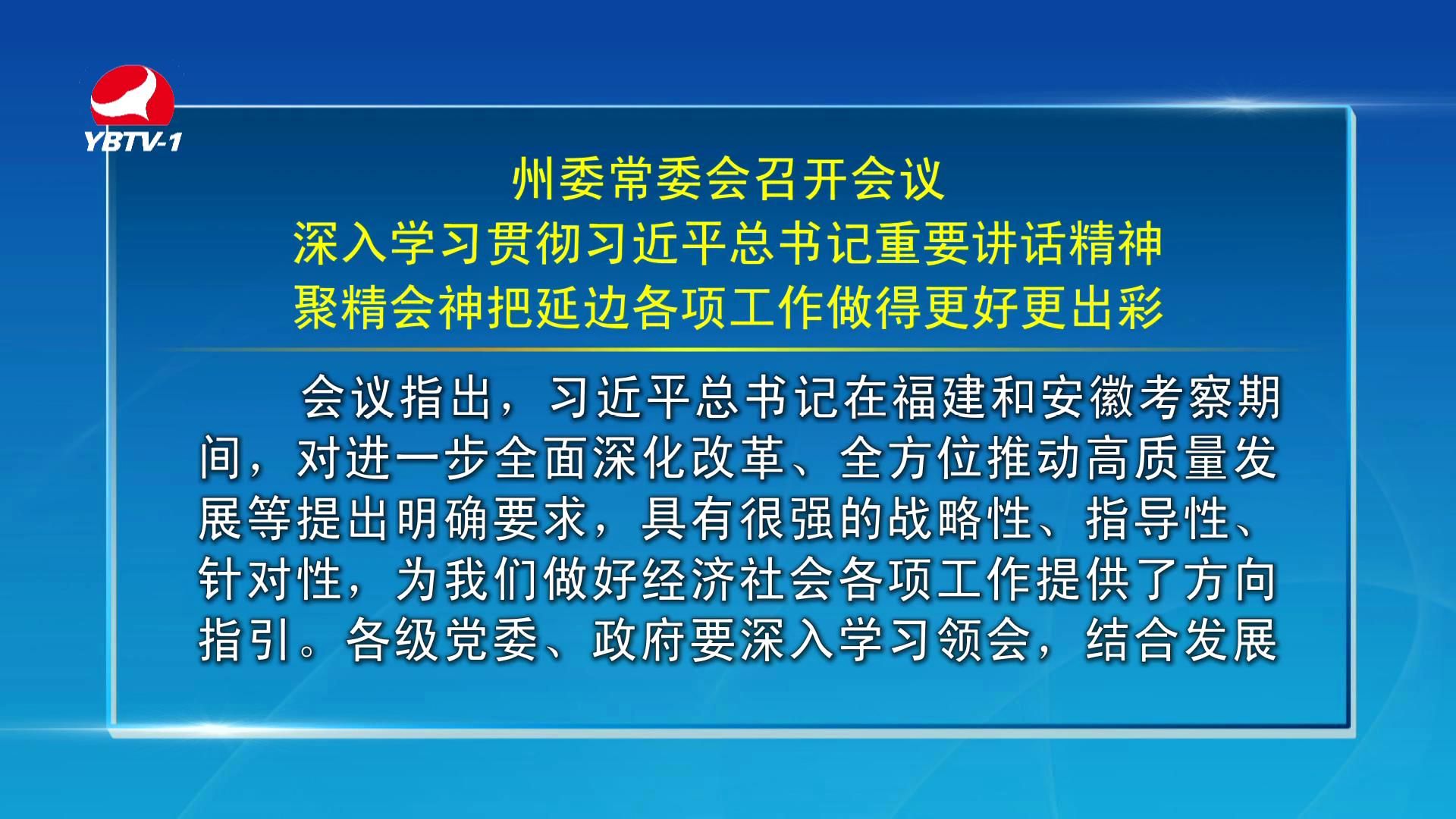 YBTV-1

州委常委会召开会议
深入学习贯彻习近平总书记重要讲话精神
聚精会神把延边各项工作做得更好更出彩

会议指出，习近平总书记在福建和安徽考察期间，对进一步全面深化改革、全方位推动高质量发展等提出明确要求，具有很强的战略性、指导性、针对性，为我们做好经济社会各项工作提供了方向指引。各级党委、政府要深入学习领会，结合发展